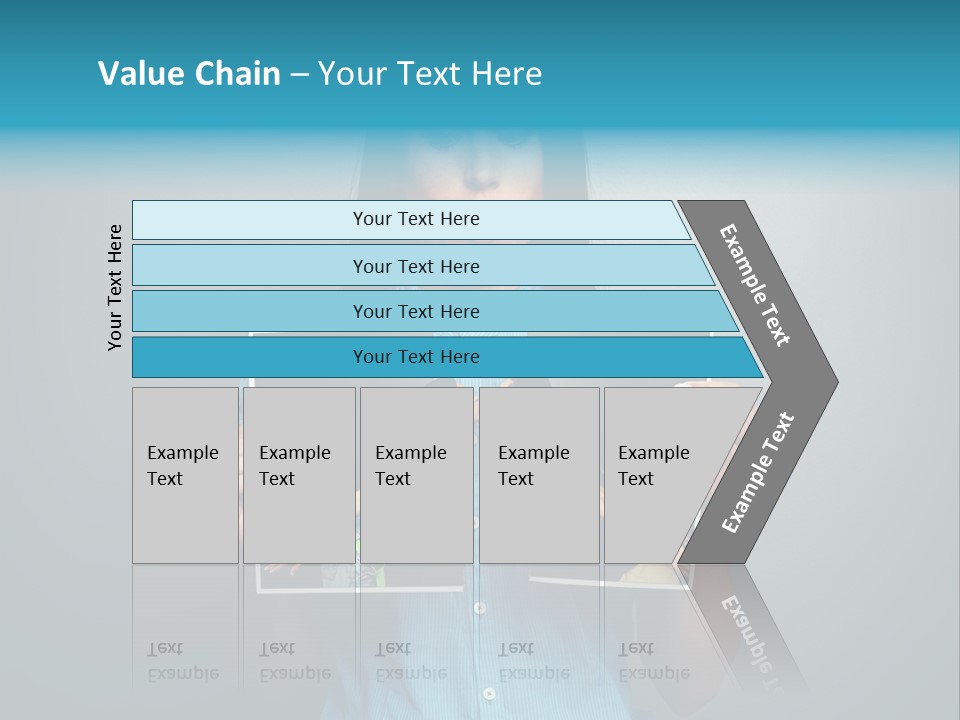 Value Chain – Your Text Here

Your Text Here

Your Text Here

Your Text Here

Your Text Here

Your Text Here

Example Text

Example Text

Example Text

Example Text

Example Text

Example Text

Example Text